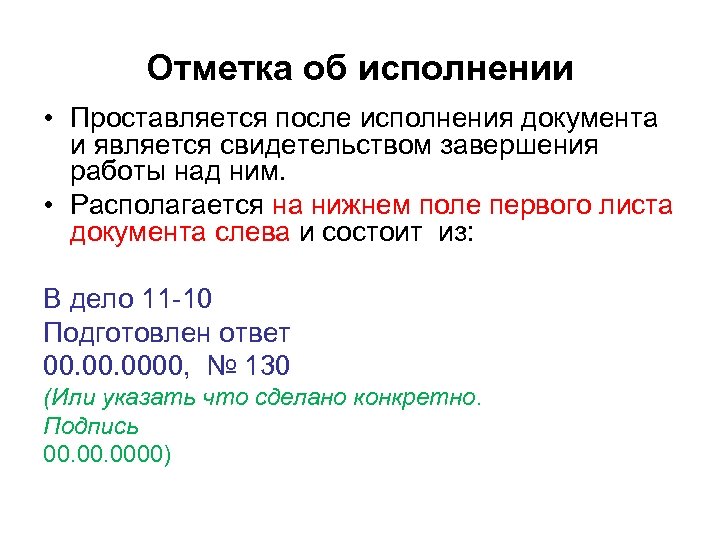 Отметка об исполнении

• Проставляется после исполнения документа и является свидетельством завершения работы над ним.
• Располагается на нижнем поле первого листа документа слева и состоит из:

В дело 11-10
Подготовлен ответ
00.00.0000, № 130
(Или указать что сделано конкретно.
Подпись
00.00.0000)